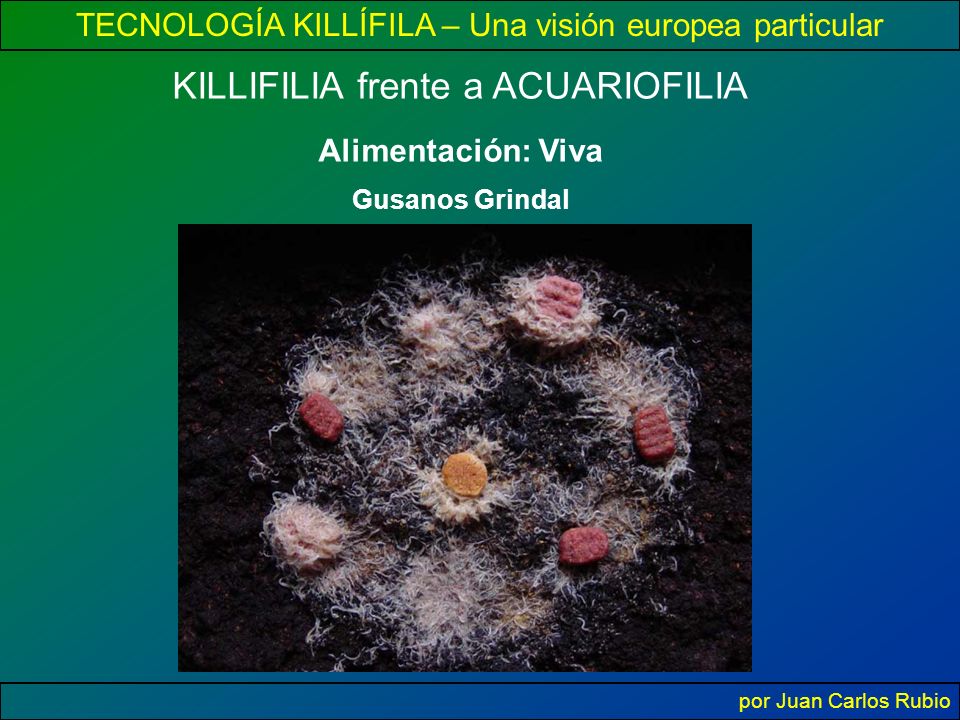 TECNOLOGÍA KILLÍFILA – Una visión europea particular

KILLIFILIA frente a ACUARIOFILIA

Alimentación: Viva

Gusanos Grindal

por Juan Carlos Rubio